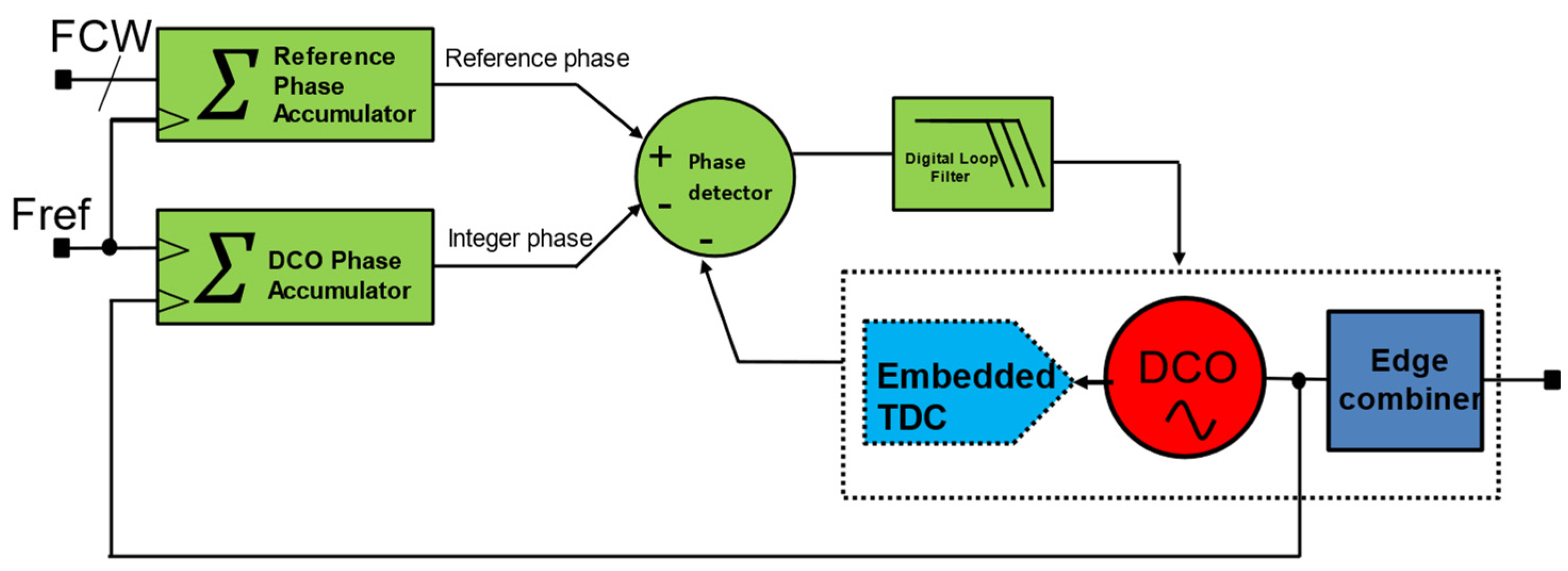 FCW

$\Sigma$ Reference Phase Accumulator

Reference phase

Fref

$\Sigma$ DCO Phase Accumulator

Integer phase

+ - - Phase detector

Digital Loop Filter

Embedded TDC

DCO

Edge combiner